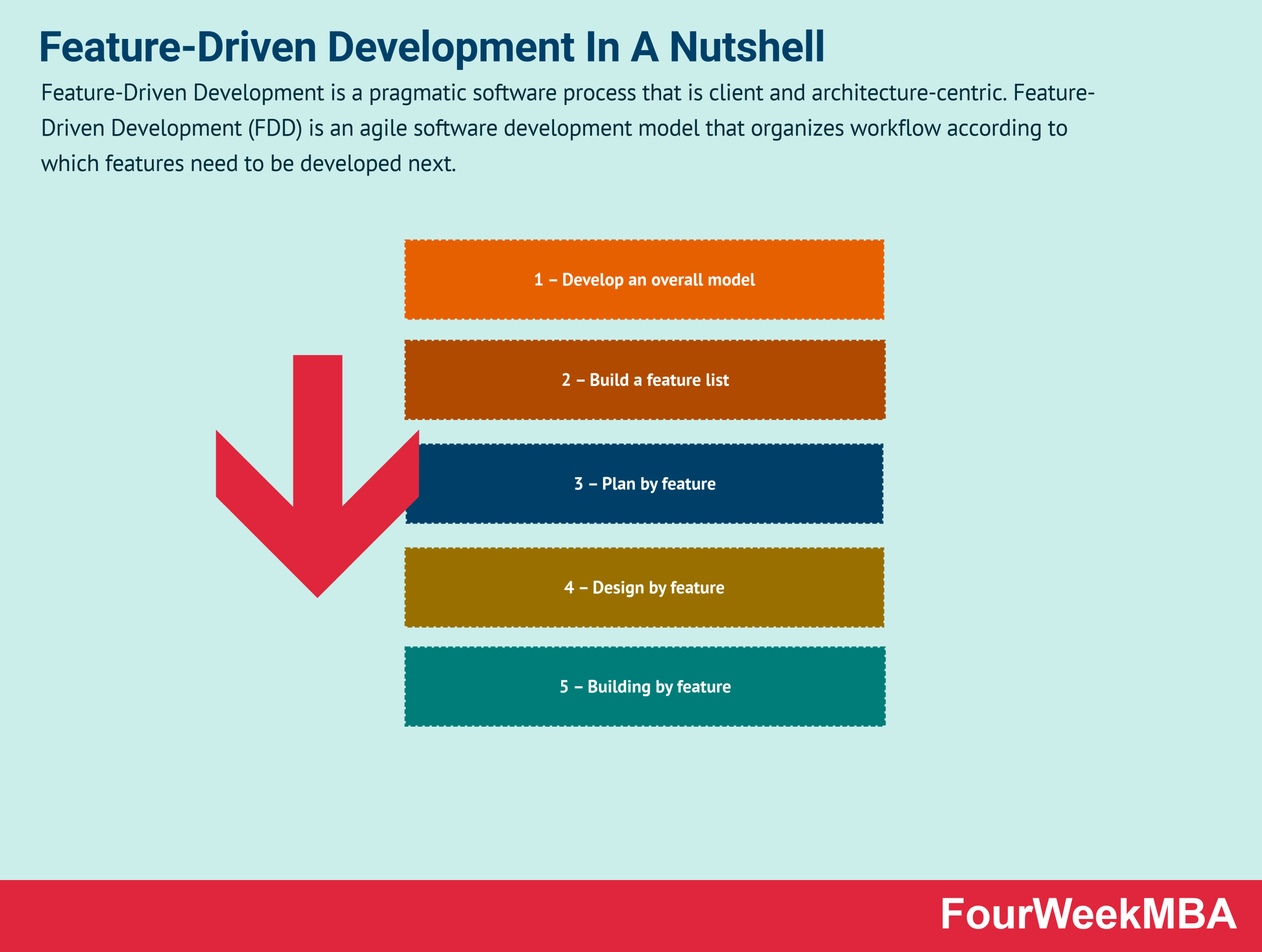 Feature-Driven Development In A Nutshell

Feature-Driven Development is a pragmatic software process that is client and architecture-centric. Feature-Driven Development (FDD) is an agile software development model that organizes workflow according to which features need to be developed next.

1 – Develop an overall model

2 – Build a feature list

3 – Plan by feature

4 – Design by feature

5 – Building by feature

FourWeekMBA